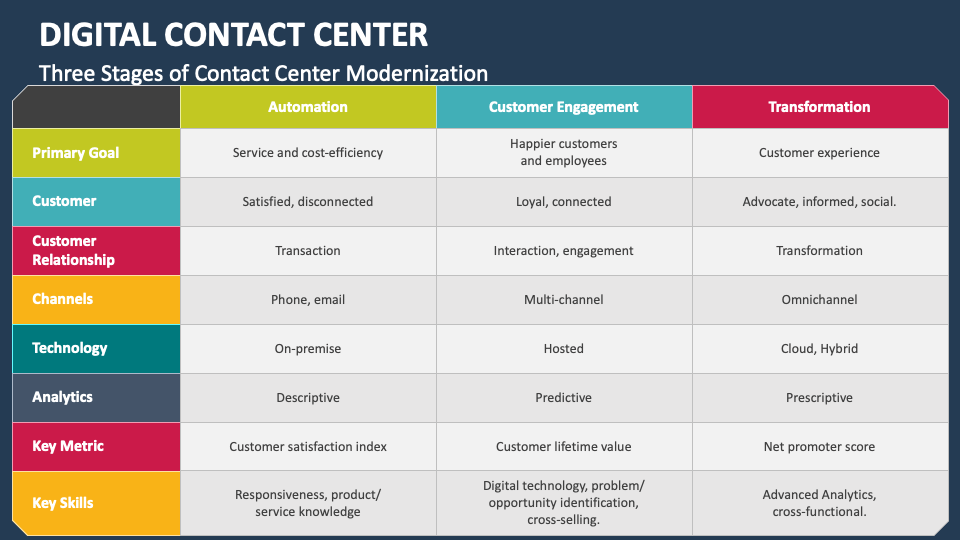 DIGITAL CONTACT CENTER

Three Stages of Contact Center Modernization

| | Automation | Customer Engagement | Transformation |
|---|---|---|---|
| Primary Goal | Service and cost-efficiency | Happier customers and employees | Customer experience |
| Customer | Satisfied, disconnected | Loyal, connected | Advocate, informed, social. |
| Customer Relationship | Transaction | Interaction, engagement | Transformation |
| Channels | Phone, email | Multi-channel | Omnichannel |
| Technology | On-premise | Hosted | Cloud, Hybrid |
| Analytics | Descriptive | Predictive | Prescriptive |
| Key Metric | Customer satisfaction index | Customer lifetime value | Net promoter score |
| Key Skills | Responsiveness, product/ service knowledge | Digital technology, problem/ opportunity identification, cross-selling. | Advanced Analytics, cross-functional. |